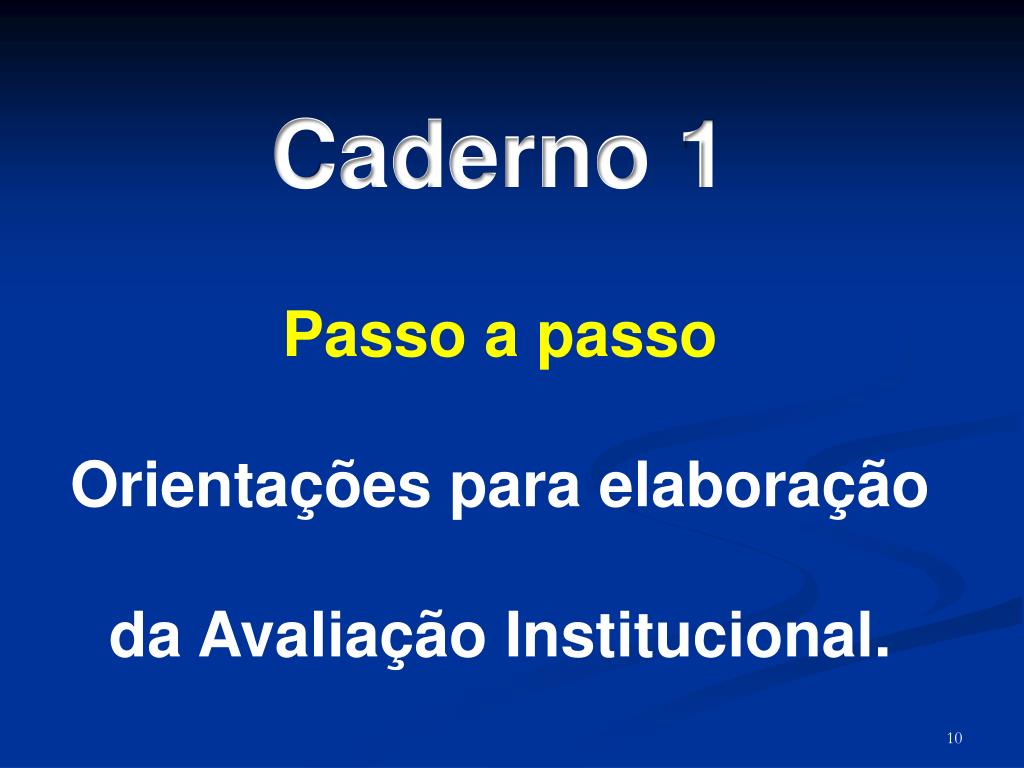 Caderno 1

Passo a passo

Orientações para elaboração

da Avaliação Institucional.

10